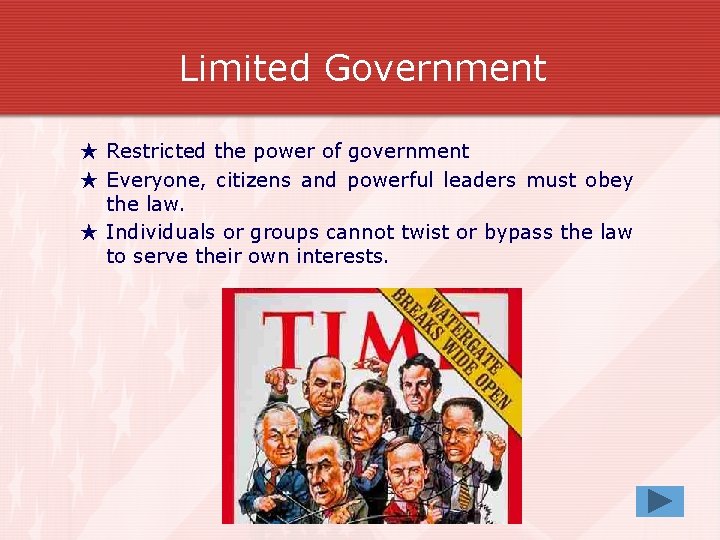 Limited Government

★ Restricted the power of government

★ Everyone, citizens and powerful leaders must obey the law.

★ Individuals or groups cannot twist or bypass the law to serve their own interests.

TIME

WATERGATE BREAKS WIDE OPEN